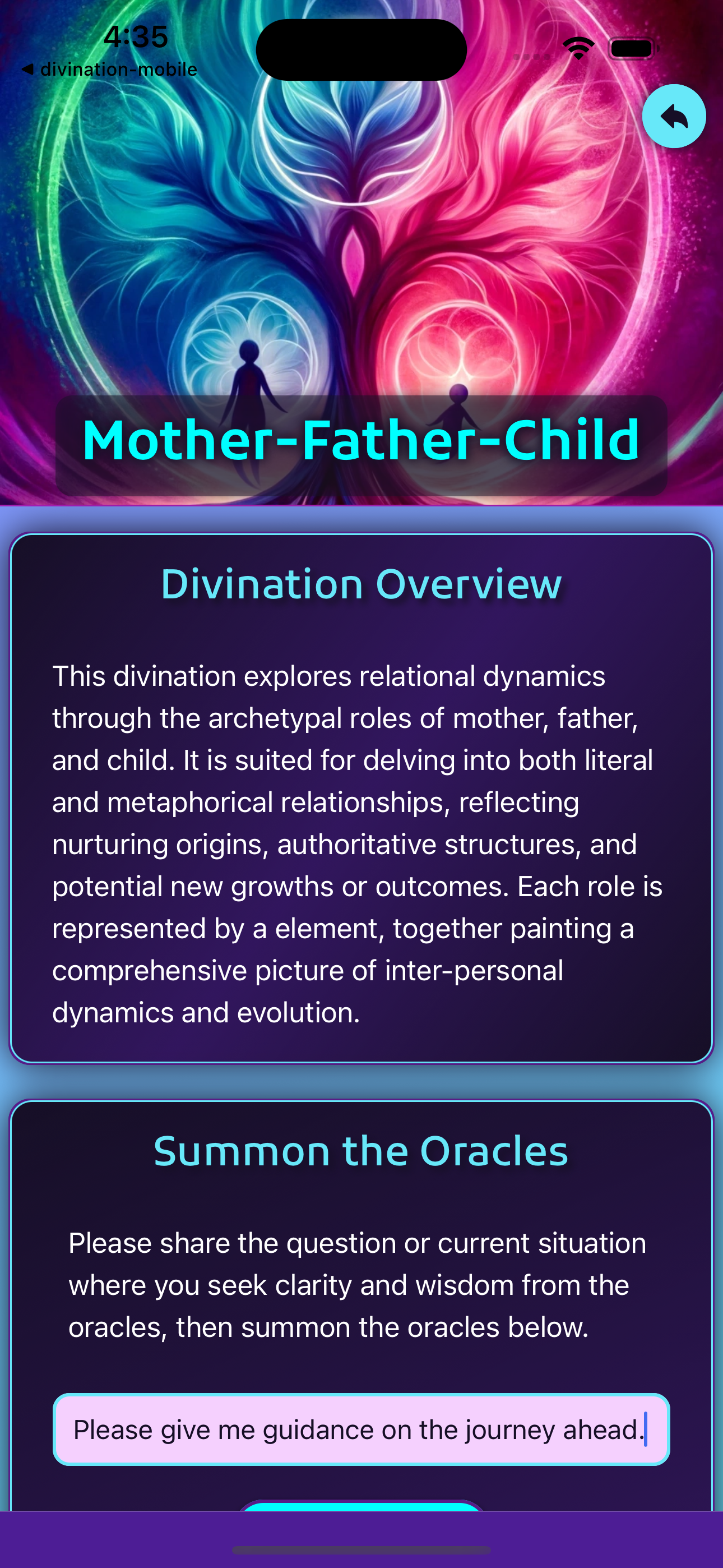 4:35
◀ divination-mobile

Mother-Father-Child

Divination Overview

This divination explores relational dynamics through the archetypal roles of mother, father, and child. It is suited for delving into both literal and metaphorical relationships, reflecting nurturing origins, authoritative structures, and potential new growths or outcomes. Each role is represented by a element, together painting a comprehensive picture of inter-personal dynamics and evolution.

Summon the Oracles

Please share the question or current situation where you seek clarity and wisdom from the oracles, then summon the oracles below.

Please give me guidance on the journey ahead.